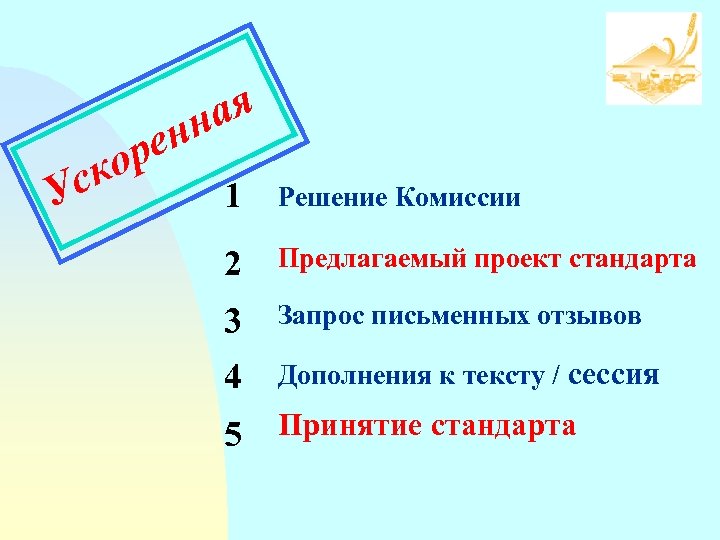 Ускоренная

1 Решение Комиссии

2 Предлагаемый проект стандарта

3 Запрос письменных отзывов

4 Дополнения к тексту / сессия

5 Принятие стандарта